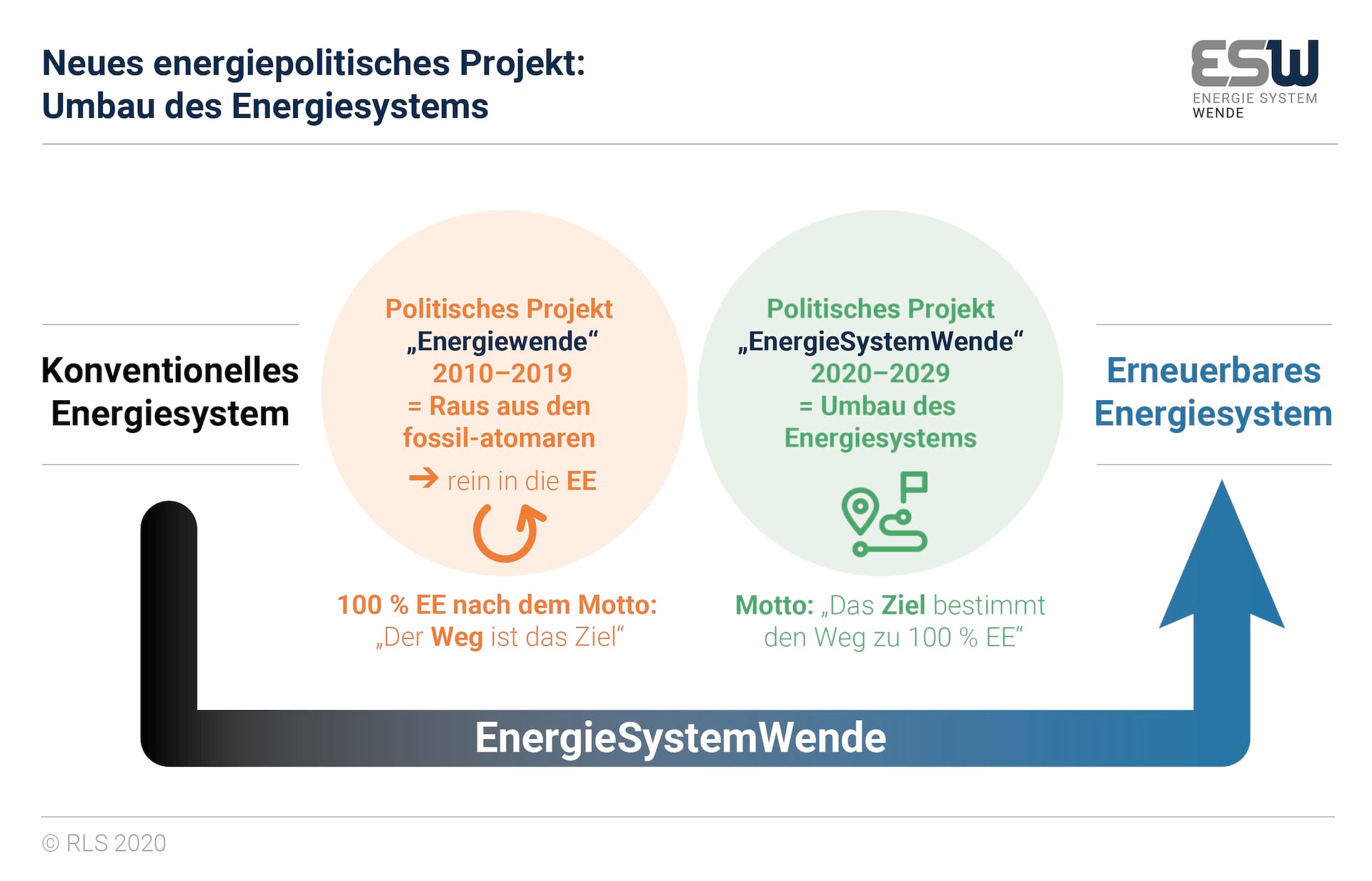 Neues energiepolitisches Projekt:
Umbau des Energiesystems

ESW
ENERGIE SYSTEM WENDE

Konventionelles Energiesystem

Politisches Projekt
„Energiewende“
2010–2019
= Raus aus den fossil-atomaren
→ rein in die EE

100 % EE nach dem Motto:
„Der Weg ist das Ziel“

Politisches Projekt
„EnergieSystemWende“
2020–2029
= Umbau des Energiesystems

Motto: „Das Ziel bestimmt den Weg zu 100 % EE“

Erneuerbares Energiesystem

EnergieSystemWende

© RLS 2020